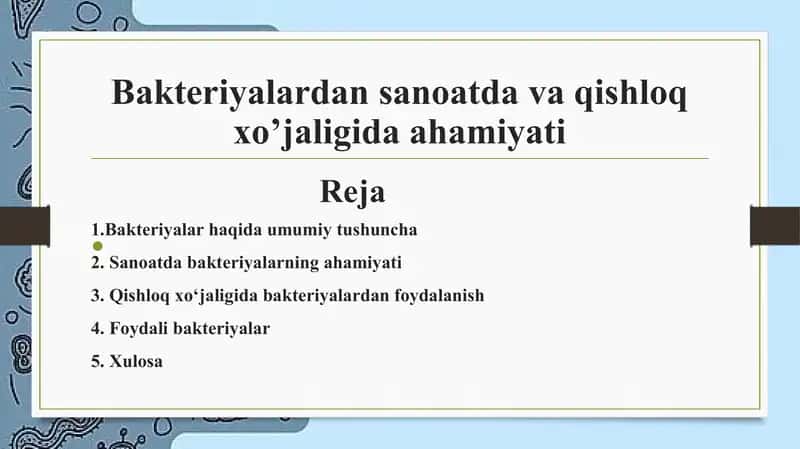 Bakteriyalardan sanoatda va qishloq xo’jaligida ahamiyati

Reja

1.Bakteriyalar haqida umumiy tushuncha

2. Sanoatda bakteriyalarning ahamiyati

3. Qishloq xo‘jaligida bakteriyalardan foydalanish

4. Foydali bakteriyalar

5. Xulosa